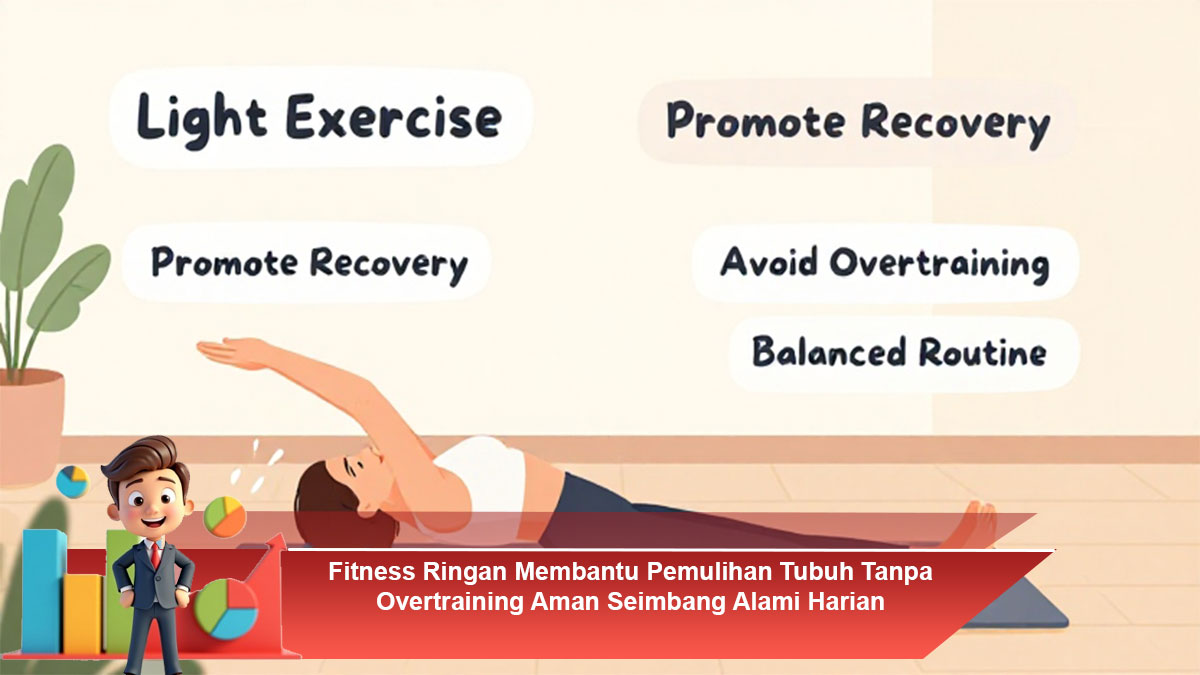 Light Exercise

Promote Recovery

Promote Recovery

Avoid Overtraining

Balanced Routine

Fitness Ringan Membantu Pemulihan Tubuh Tanpa Overtraining Aman Seimbang Alami Harian